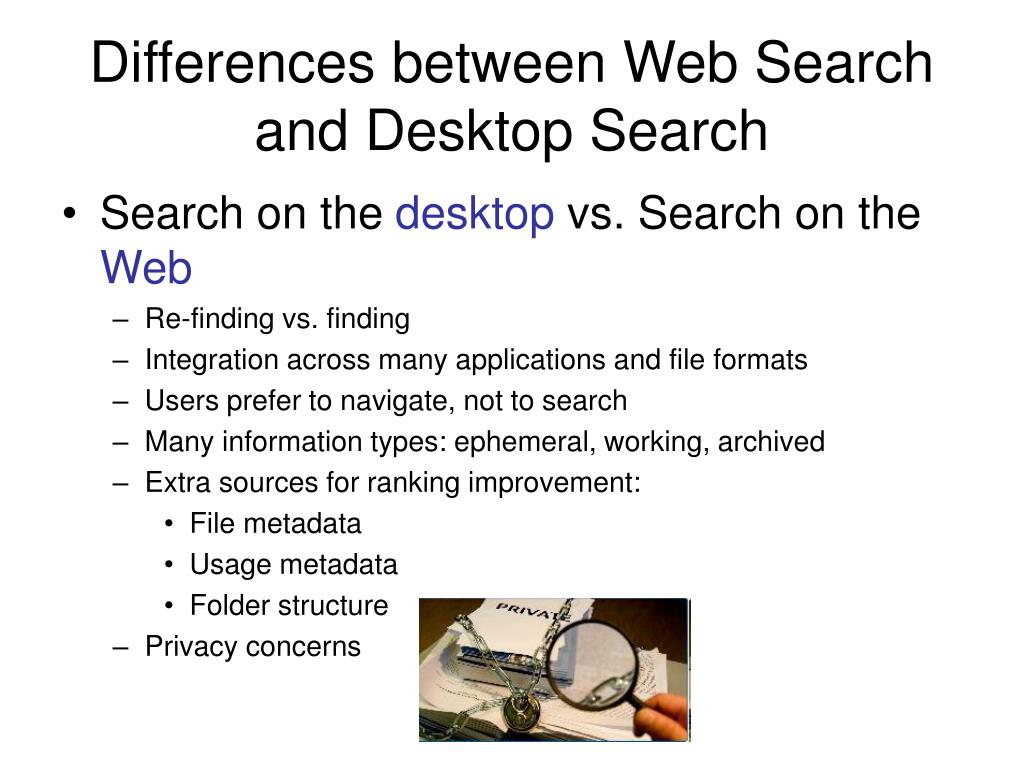 Differences between Web Search and Desktop Search

• Search on the desktop vs. Search on the Web
– Re-finding vs. finding
– Integration across many applications and file formats
– Users prefer to navigate, not to search
– Many information types: ephemeral, working, archived
– Extra sources for ranking improvement:
• File metadata
• Usage metadata
• Folder structure
– Privacy concerns

PRIVATE